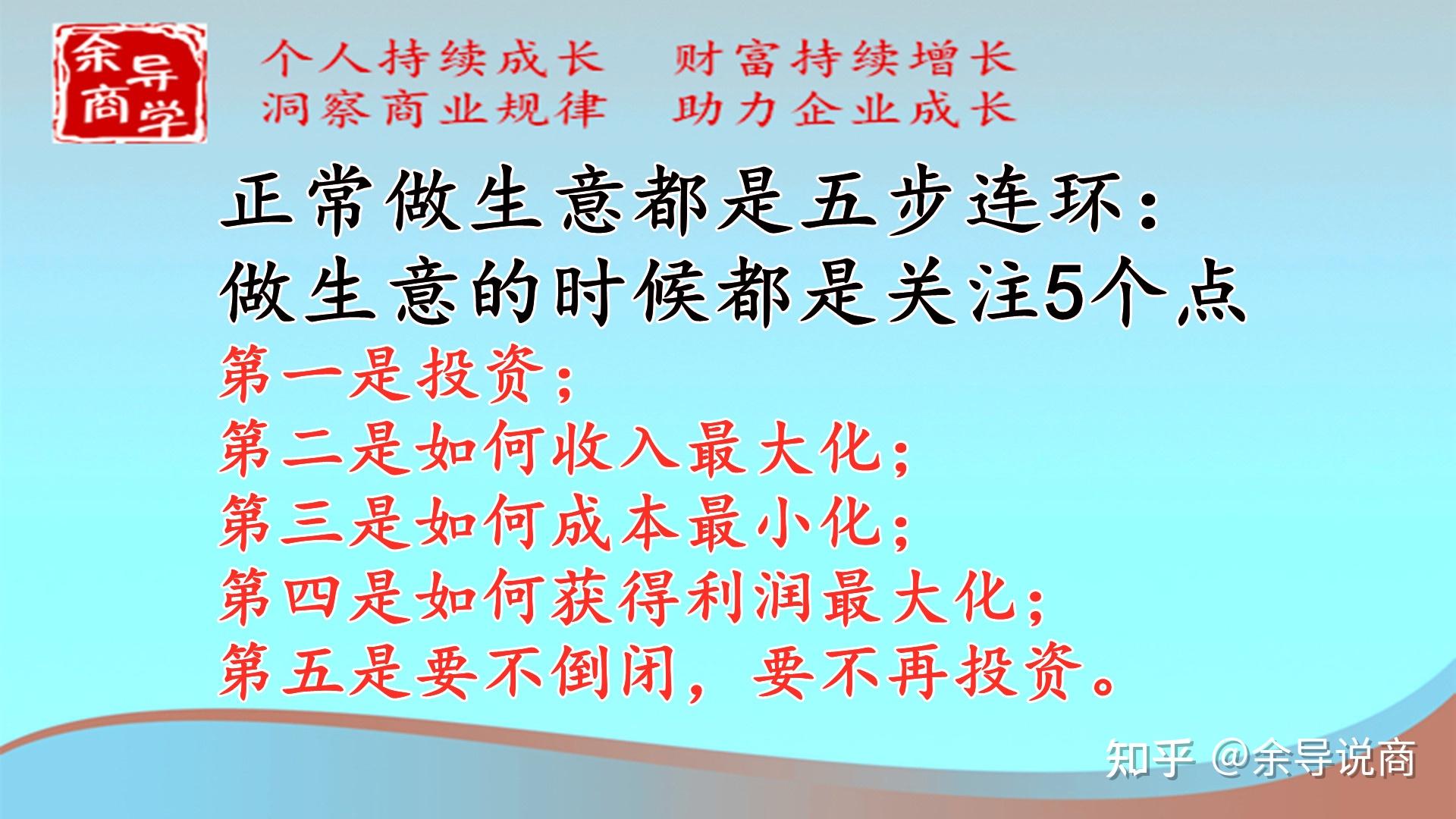 余导商学

个人持续成长　财富持续增长
洞察商业规律　助力企业成长

正常做生意都是五步连环：
做生意的时候都是关注5个点
第一是投资；
第二是如何收入最大化；
第三是如何成本最小化；
第四是如何获得利润最大化；
第五是要不倒闭，要不再投资。

知乎 @余导说商